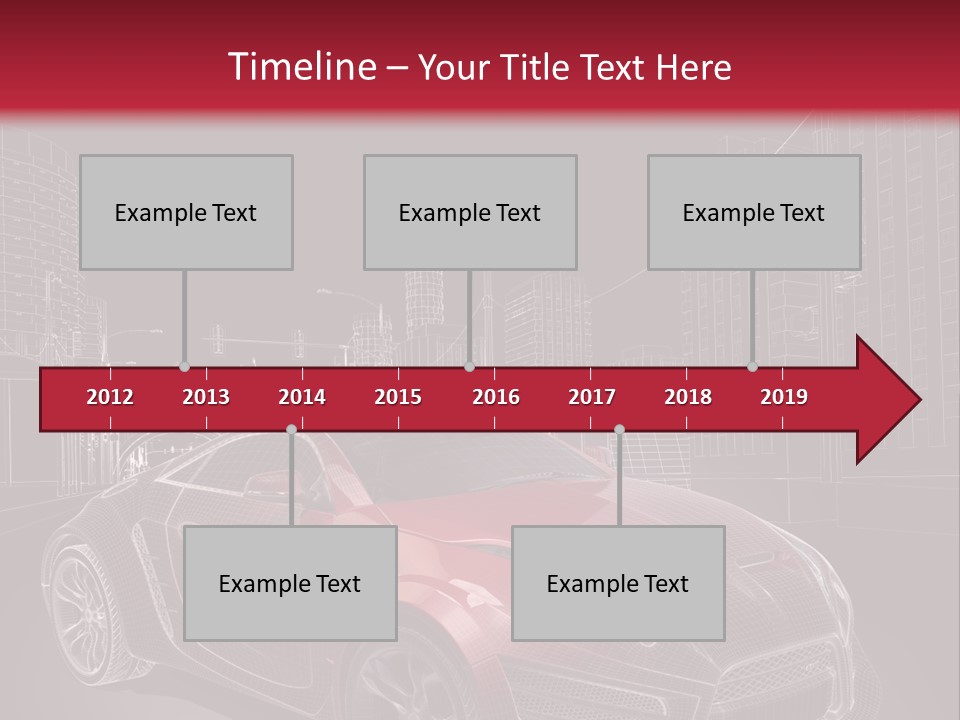 Timeline – Your Title Text Here

Example Text

Example Text

Example Text

2012 2013 2014 2015 2016 2017 2018 2019

Example Text

Example Text